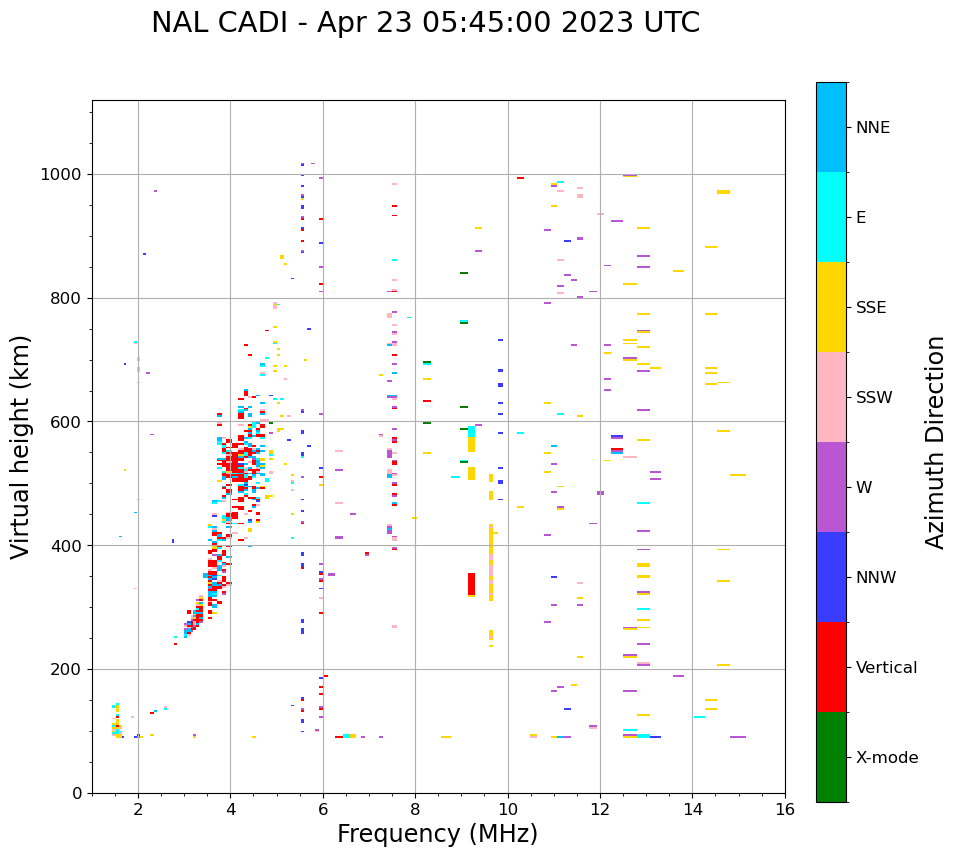 NAL CADI - Apr 23 05:45:00 2023 UTC

Virtual height (km)

1000
800
600
400
200
0

2
4
6
8
10
12
14
16

Frequency (MHz)

NNE
E
SSE
SSW
W
NNW
Vertical
X-mode

Azimuth Direction